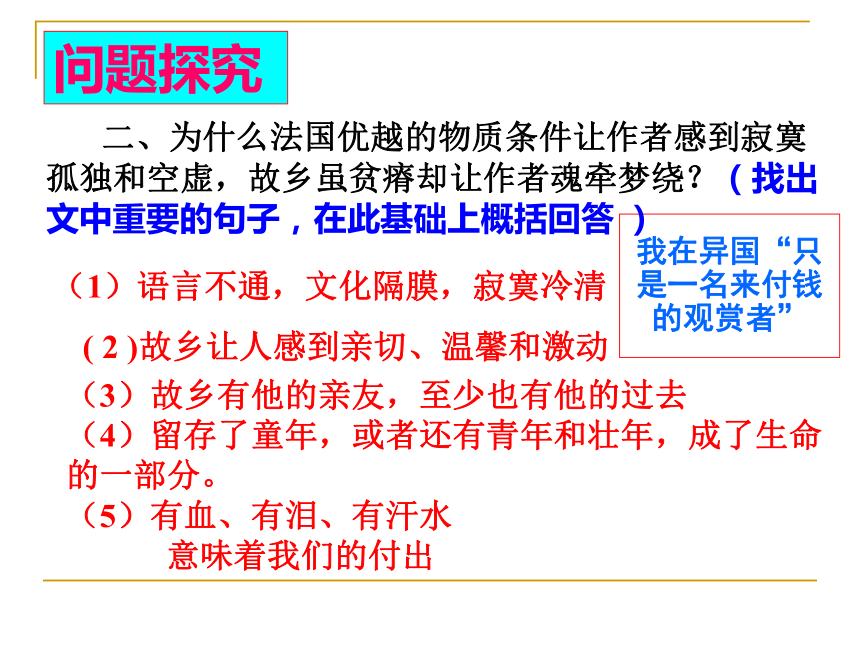 问题探究

二、为什么法国优越的物质条件让作者感到寂寞孤独和空虚，故乡虽贫瘠却让作者魂牵梦绕？（找出文中重要的句子，在此基础上概括回答 ）

我在异国“只是一名来付钱的观赏者”

（1）语言不通，文化隔膜，寂寞冷清

( 2 )故乡让人感到亲切、温馨和激动

（3）故乡有他的亲友，至少也有他的过去

（4）留存了童年，或者还有青年和壮年，成了生命的一部分。

（5）有血、有泪、有汗水
意味着我们的付出